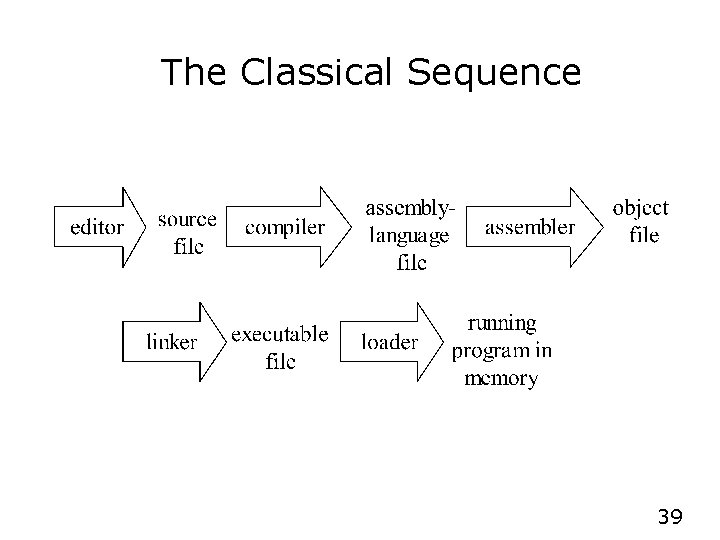 The Classical Sequence

editor

source file

compiler

assembly-language file

assembler

object file

linker

executable file

loader

running program in memory

39